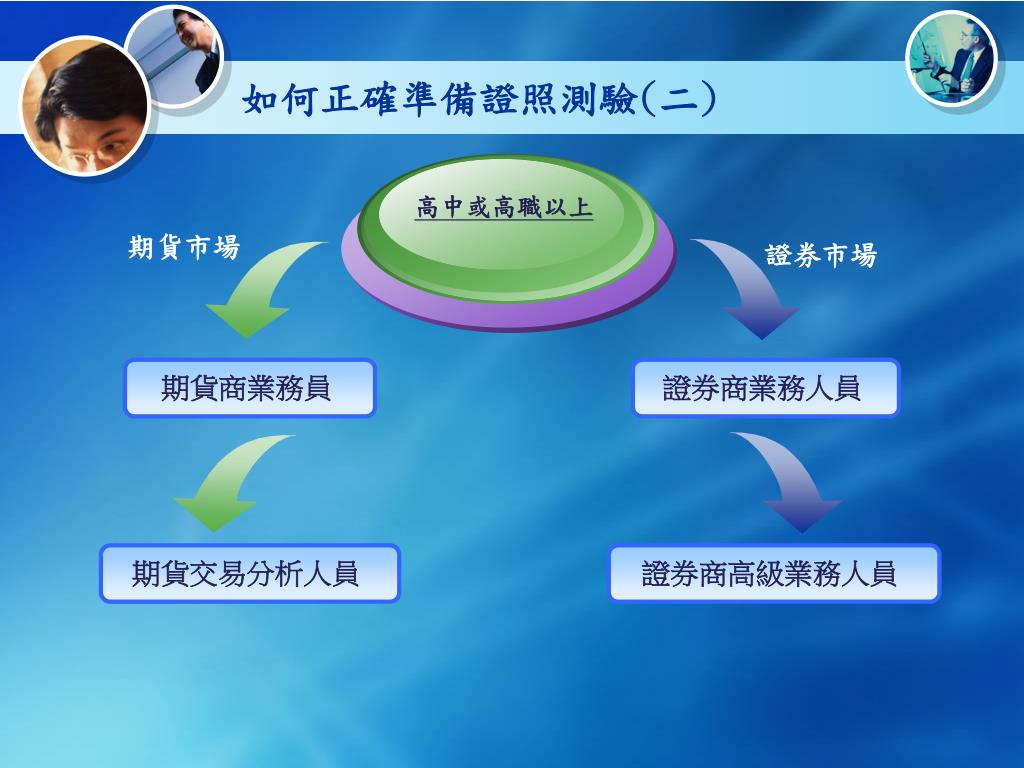 如何正確準備證照測驗(二)

高中或高職以上

期貨市場

證券市場

期貨商業務員

證券商業務人員

期貨交易分析人員

證券商高級業務人員